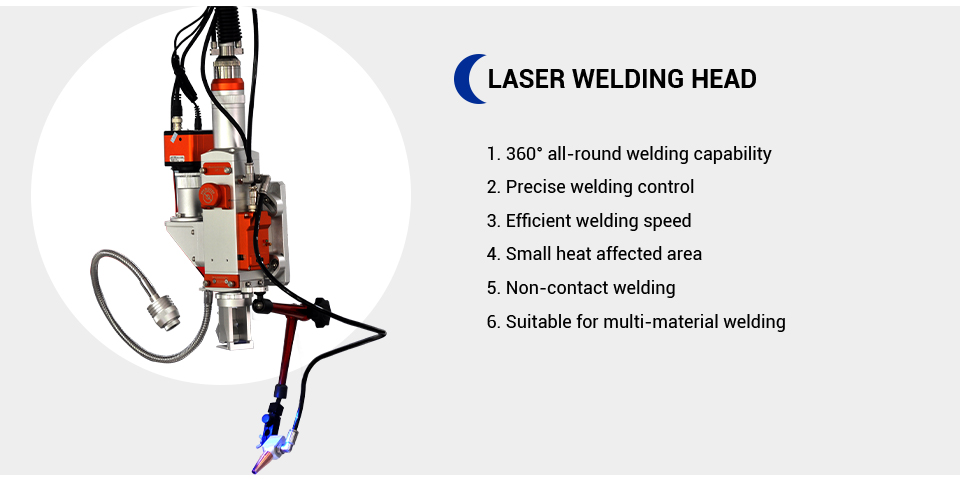 LASER WELDING HEAD

1. 360° all-round welding capability
2. Precise welding control
3. Efficient welding speed
4. Small heat affected area
5. Non-contact welding
6. Suitable for multi-material welding